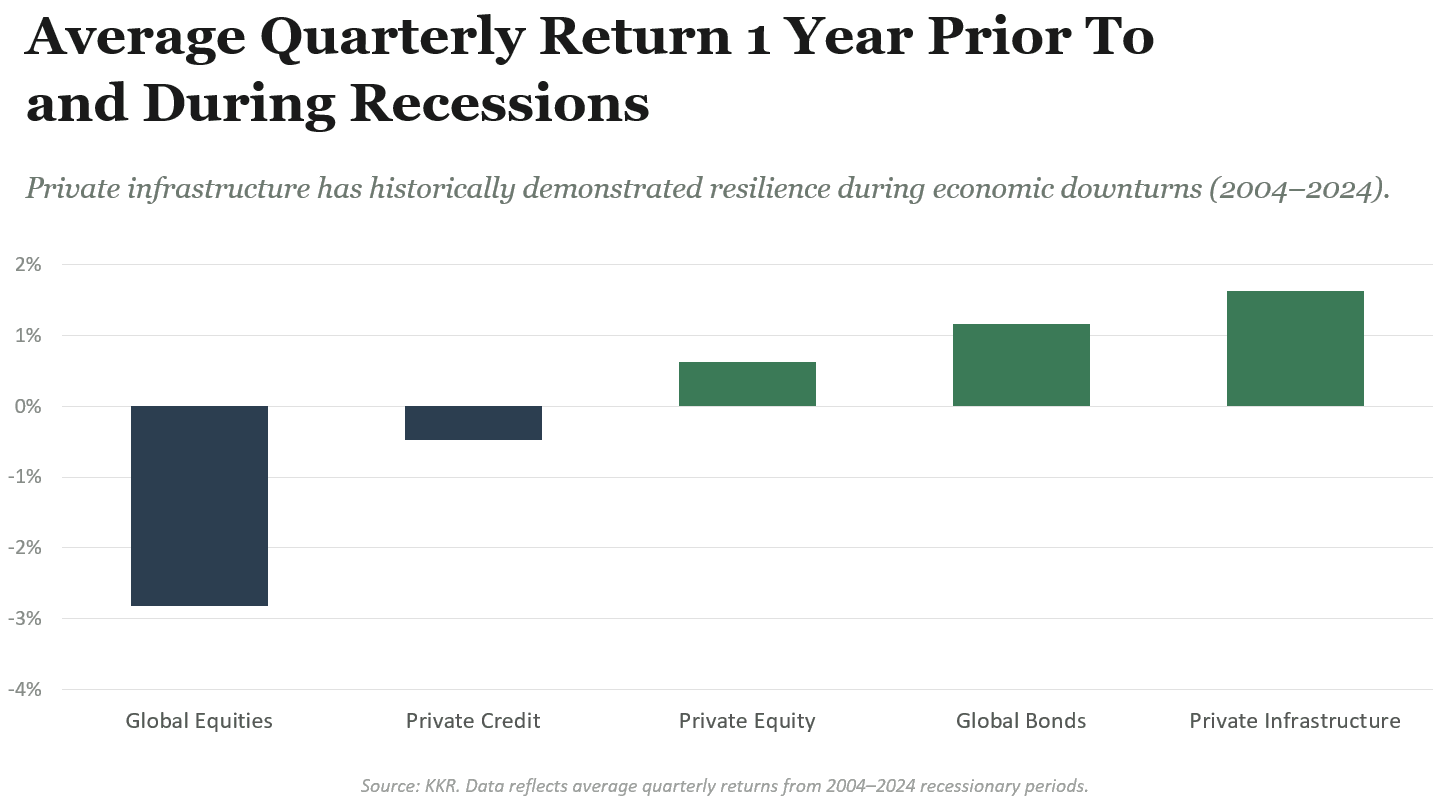 Average Quarterly Return 1 Year Prior To and During Recessions

Private infrastructure has historically demonstrated resilience during economic downturns (2004–2024).

2%
1%
0%
-1%
-2%
-3%
-4%

Global Equities
Private Credit
Private Equity
Global Bonds
Private Infrastructure

Source: KKR. Data reflects average quarterly returns from 2004–2024 recessionary periods.